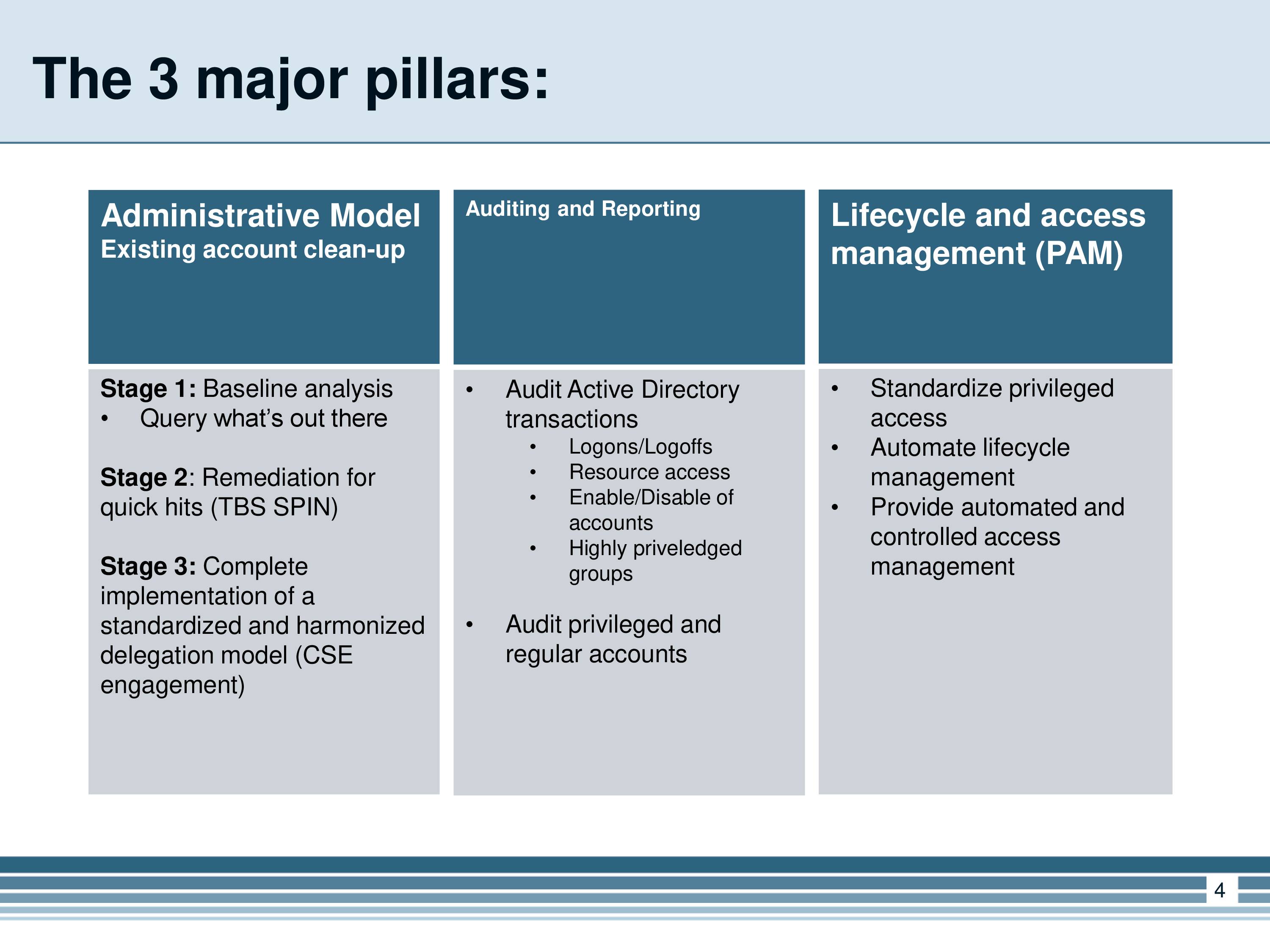 The 3 major pillars:

Administrative Model
Existing account clean-up

Stage 1: Baseline analysis
• Query what's out there

Stage 2: Remediation for quick hits (TBS SPIN)

Stage 3: Complete implementation of a standardized and harmonized delegation model (CSE engagement)

Auditing and Reporting

• Audit Active Directory transactions
  • Logons/Logoffs
  • Resource access
  • Enable/Disable of accounts
  • Highly priveledged groups

• Audit privileged and regular accounts

Lifecycle and access management (PAM)

• Standardize privileged access
• Automate lifecycle management
• Provide automated and controlled access management

4